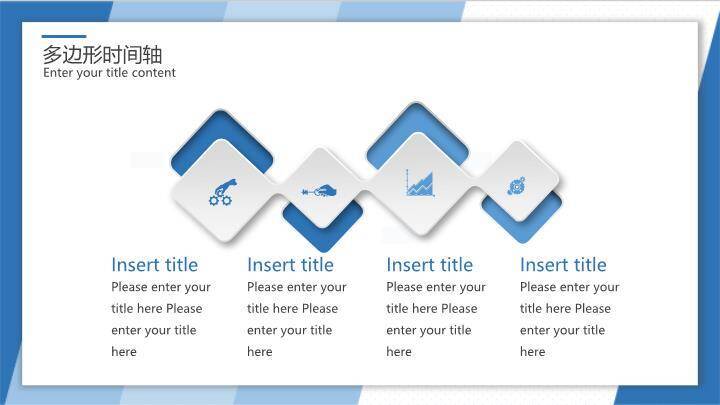 多边形时间轴
Enter your title content

Insert title
Please enter your title here Please enter your title here

Insert title
Please enter your title here Please enter your title here

Insert title
Please enter your title here Please enter your title here

Insert title
Please enter your title here Please enter your title here